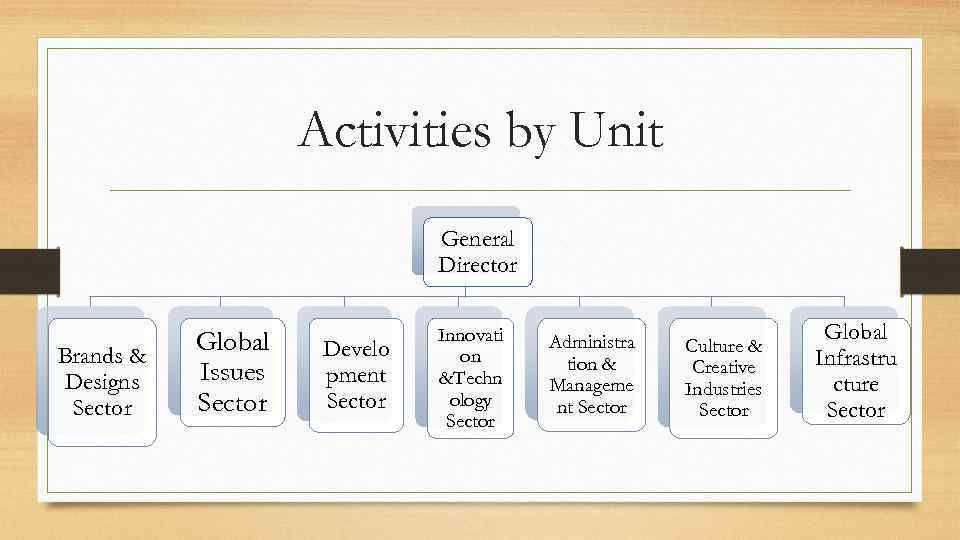 Activities by Unit

General Director

Brands & Designs Sector

Global Issues Sector

Develo pment Sector

Innovati on &Techn ology Sector

Administra tion & Manageme nt Sector

Culture & Creative Industries Sector

Global Infrastru cture Sector